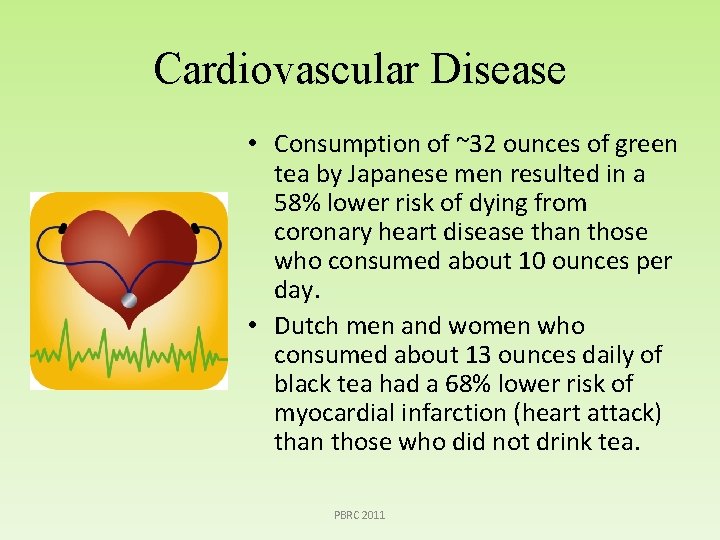 Cardiovascular Disease

• Consumption of ~32 ounces of green tea by Japanese men resulted in a 58% lower risk of dying from coronary heart disease than those who consumed about 10 ounces per day.

• Dutch men and women who consumed about 13 ounces daily of black tea had a 68% lower risk of myocardial infarction (heart attack) than those who did not drink tea.

PBRC 2011